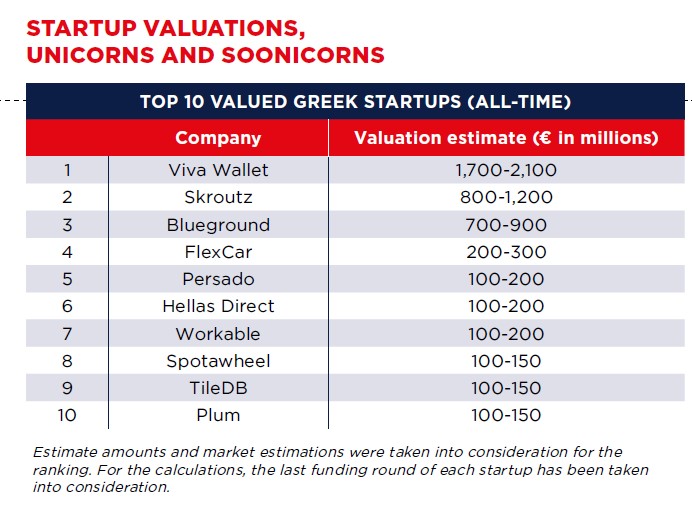 STARTUP VALUATIONS, UNICORNS AND SOONICORNS

TOP 10 VALUED GREEK STARTUPS (ALL-TIME)

| | Company | Valuation estimate (€ in millions) |
|---|---|---|
| 1 | Viva Wallet | 1,700-2,100 |
| 2 | Skroutz | 800-1,200 |
| 3 | Blueground | 700-900 |
| 4 | FlexCar | 200-300 |
| 5 | Persado | 100-200 |
| 6 | Hellas Direct | 100-200 |
| 7 | Workable | 100-200 |
| 8 | Spotawheel | 100-150 |
| 9 | TileDB | 100-150 |
| 10 | Plum | 100-150 |

Estimate amounts and market estimations were taken into consideration for the ranking. For the calculations, the last funding round of each startup has been taken into consideration.